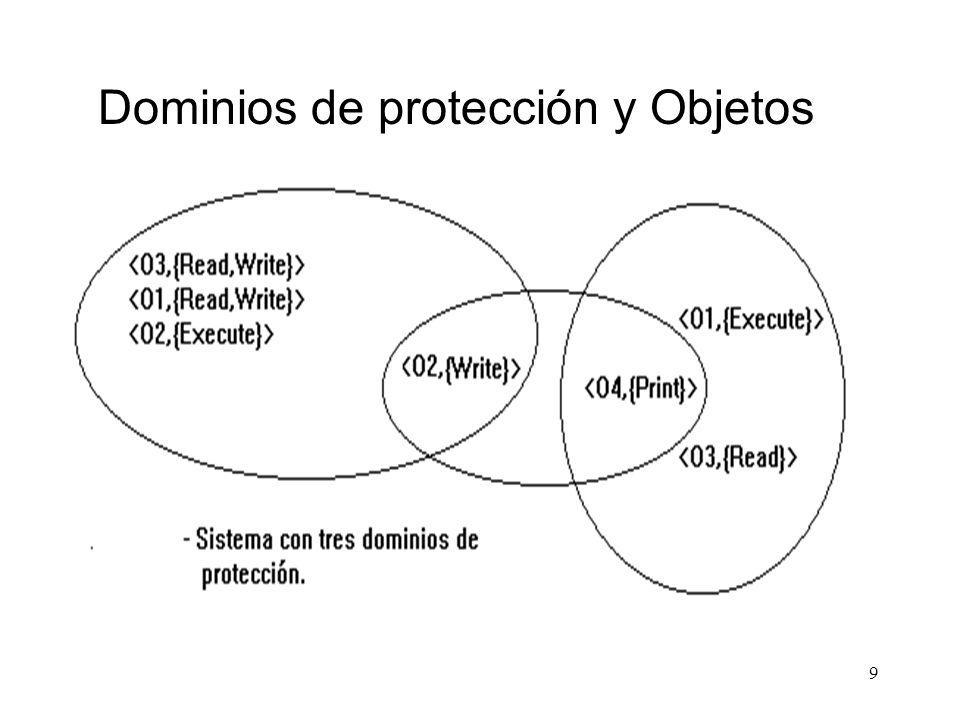 Dominios de protección y Objetos

<03,{Read,Write}>
<01,{Read,Write}>
<02,{Execute}>

<02,{Write}>

<04,{Print}>

<01,{Execute}>

<03,{Read}>

- Sistema con tres dominios de protección.

9